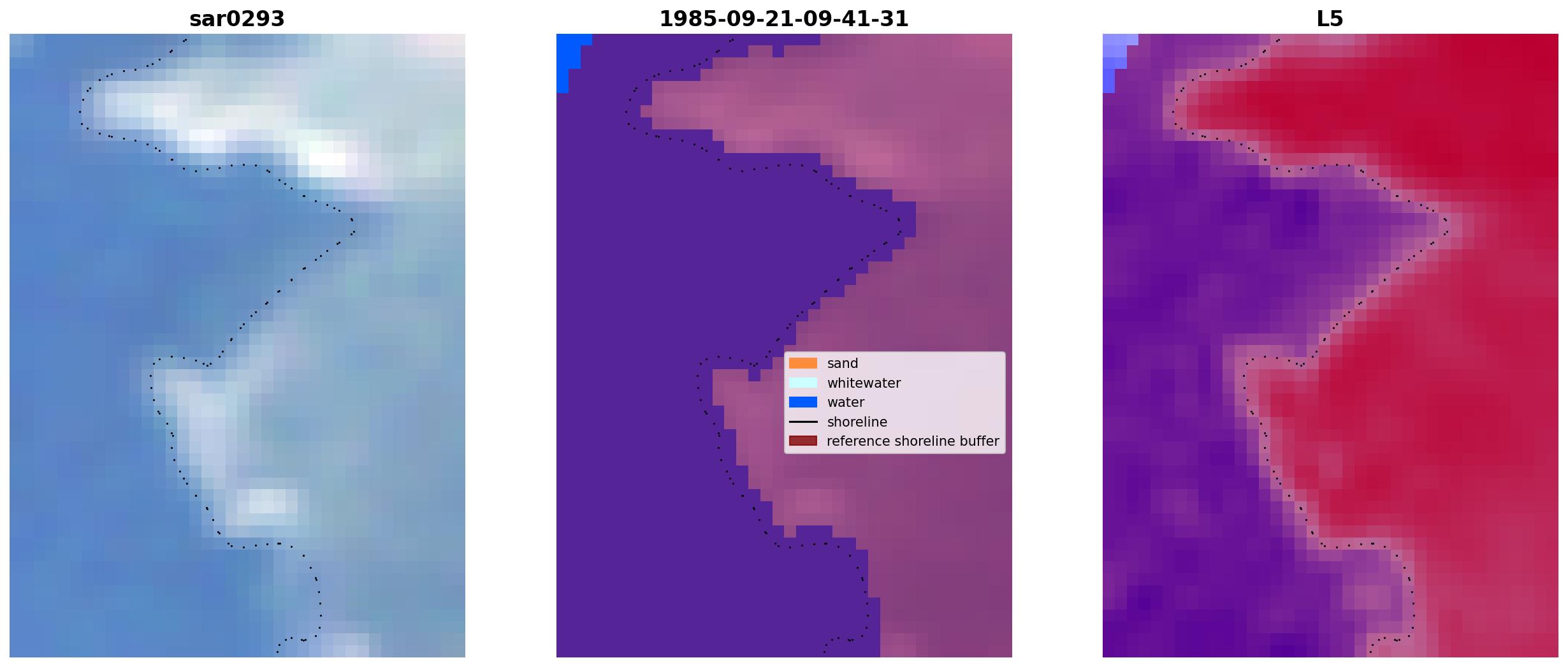 sar0293

1985-09-21-09-41-31

sand
whitewater
water
shoreline
reference shoreline buffer

L5